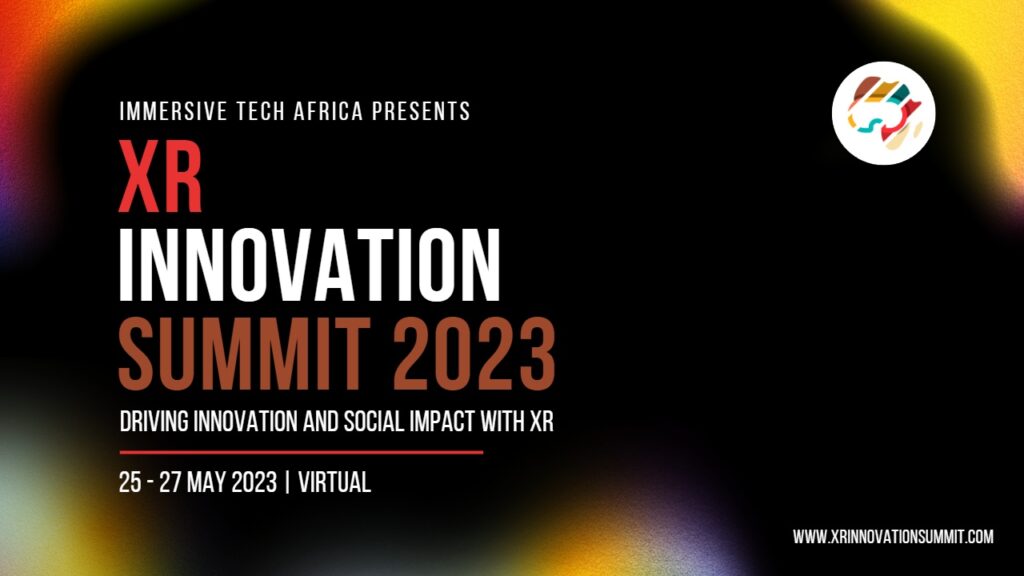 IMMERSIVE TECH AFRICA PRESENTS

XR
INNOVATION
SUMMIT 2023

DRIVING INNOVATION AND SOCIAL IMPACT WITH XR

25 - 27 MAY 2023 | VIRTUAL

WWW.XRINNOVATIONSUMMIT.COM